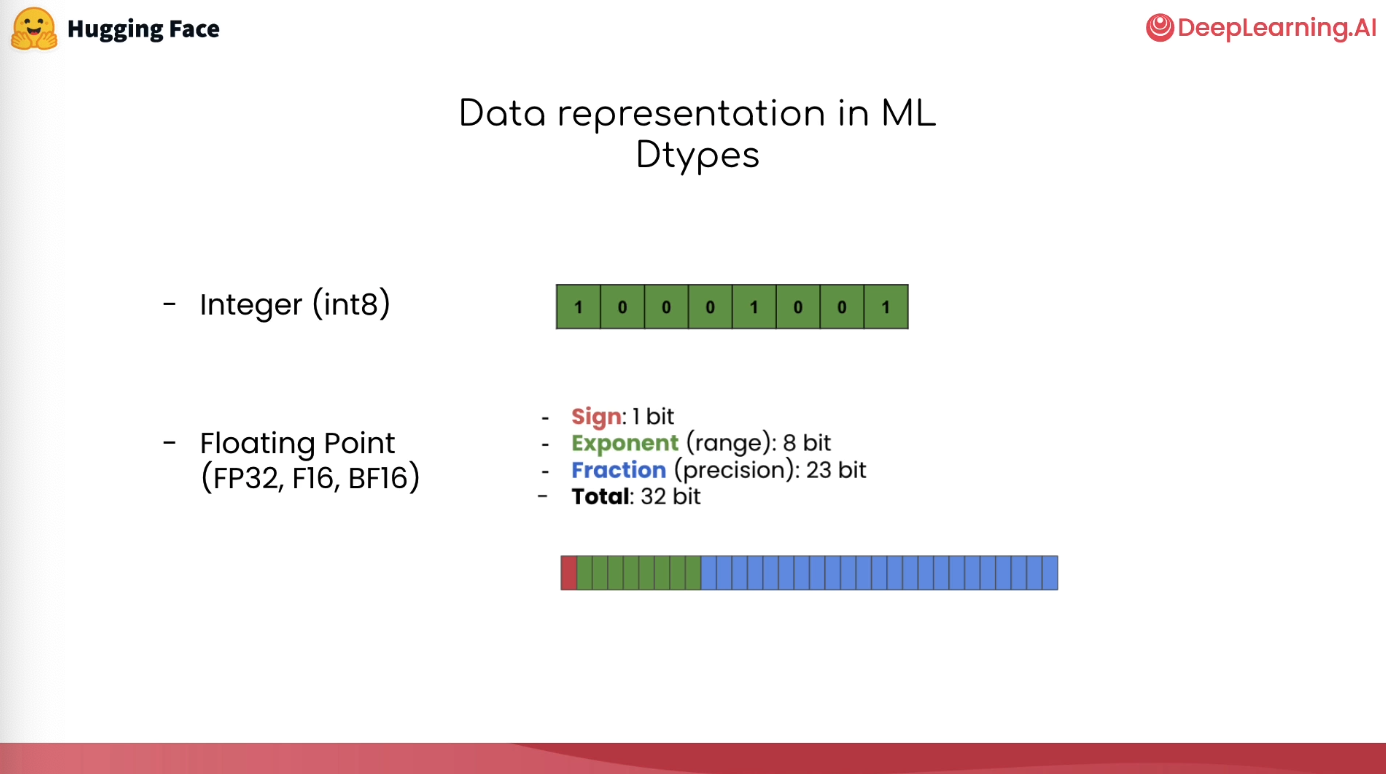 Hugging Face

DeepLearning.AI

Data representation in ML
Dtypes

- Integer (int8)

| 1 | 0 | 0 | 0 | 1 | 0 | 0 | 1 |
|---|---|---|---|---|---|---|---|

- Floating Point (FP32, F16, BF16)

- Sign: 1 bit
- Exponent (range): 8 bit
- Fraction (precision): 23 bit
- Total: 32 bit